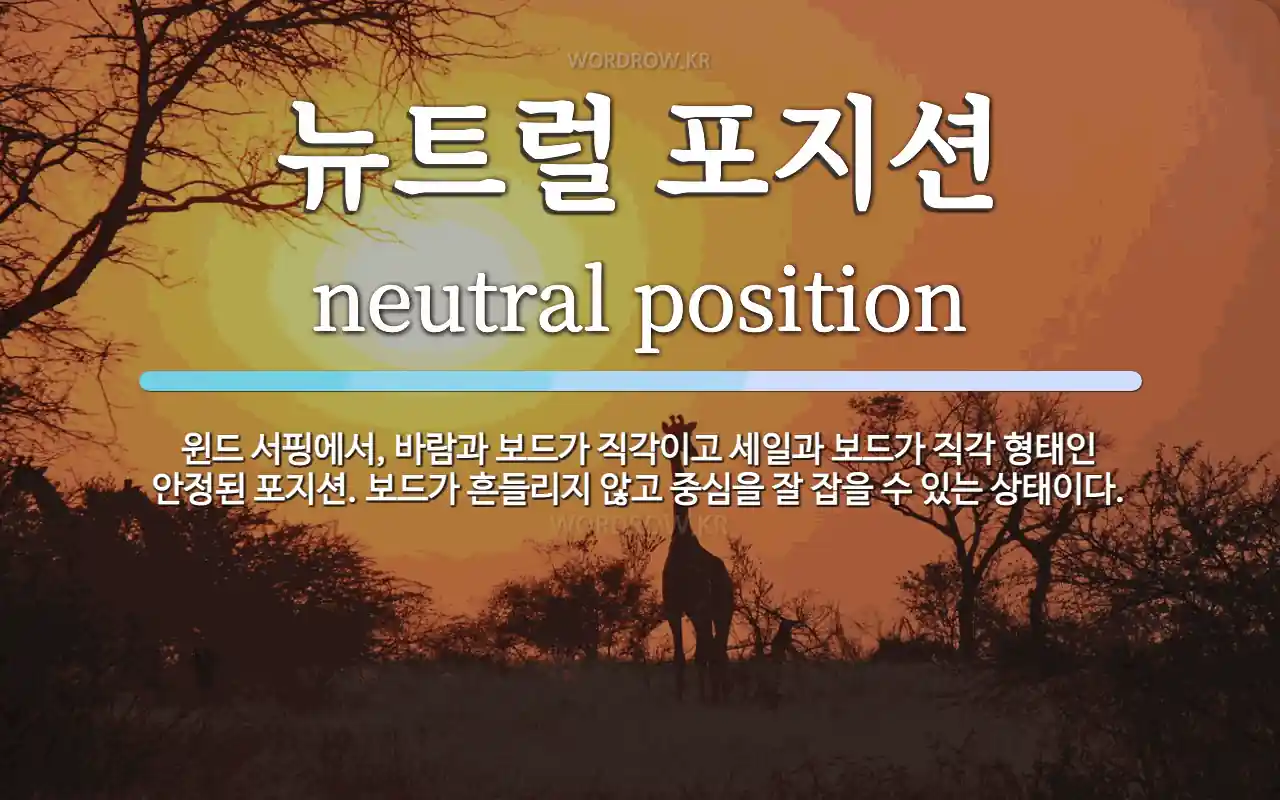 WORDROW.KR

뉴트럴 포지션

neutral position

윈드 서핑에서, 바람과 보드가 직각이고 세일과 보드가 직각 형태인 안정된 포지션. 보드가 흔들리지 않고 중심을 잘 잡을 수 있는 상태이다.

WORDROW.KR